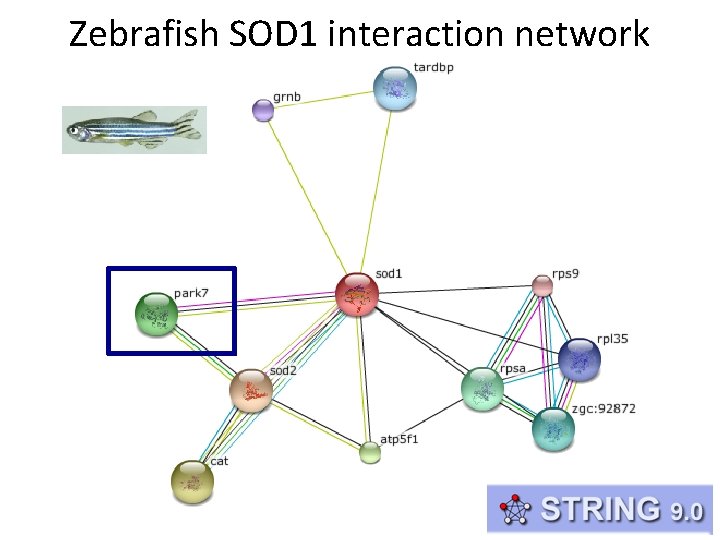 Zebrafish SOD1 interaction network

tardbp
grnb
sod1
rps9
park7
rpl35
sod2
rpsa
zgc:92872
atp5f1
cat

STRING 9.0